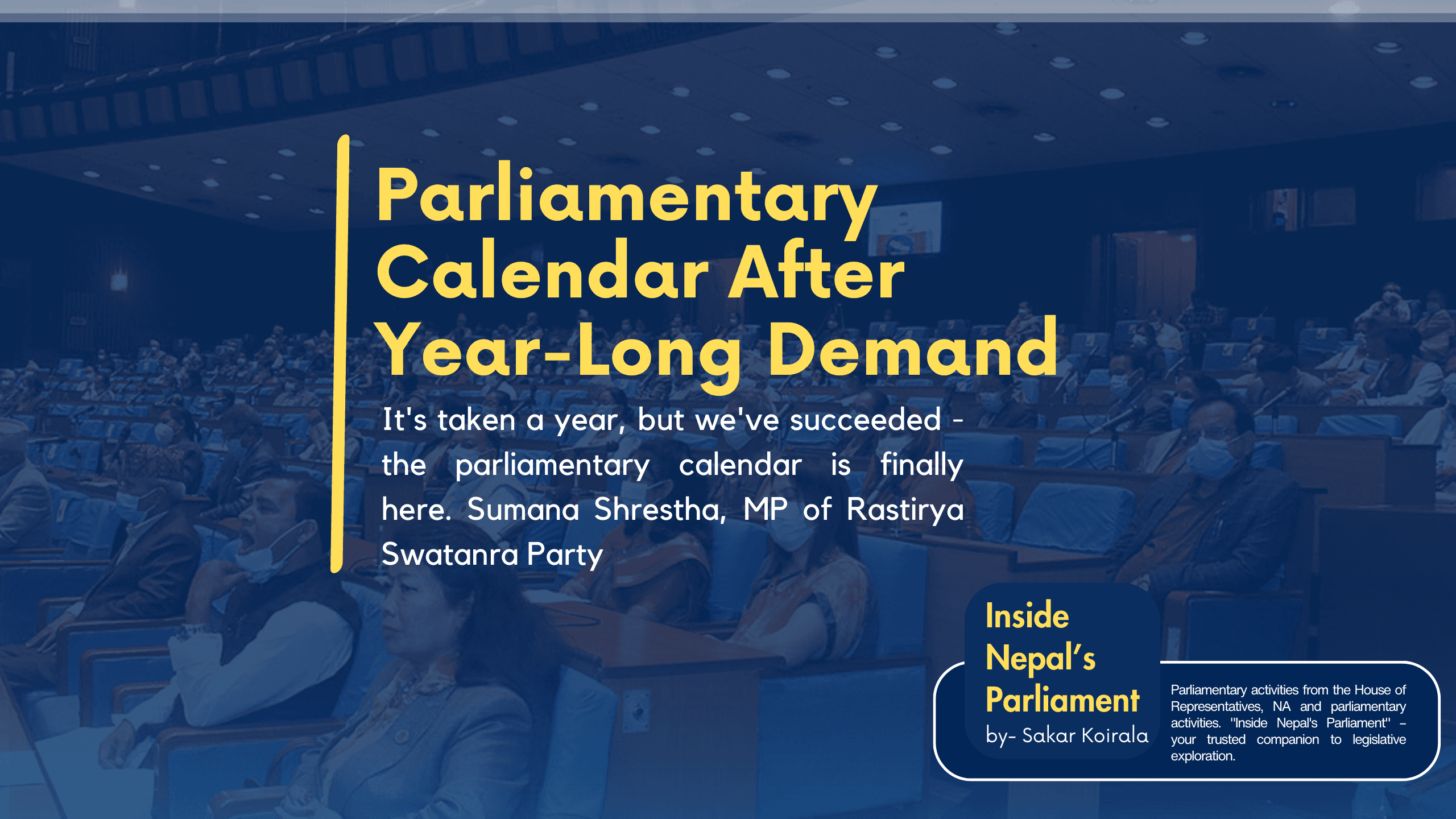 Parliamentary Calendar After Year-Long Demand

It's taken a year, but we've succeeded - the parliamentary calendar is finally here. Sumana Shrestha, MP of Rastirya Swatanra Party

Inside Nepal's Parliament
by- Sakar Koirala

Parliamentary activities from the House of Representatives, NA and parliamentary activities. "Inside Nepal's Parliament" – your trusted companion to legislative exploration.